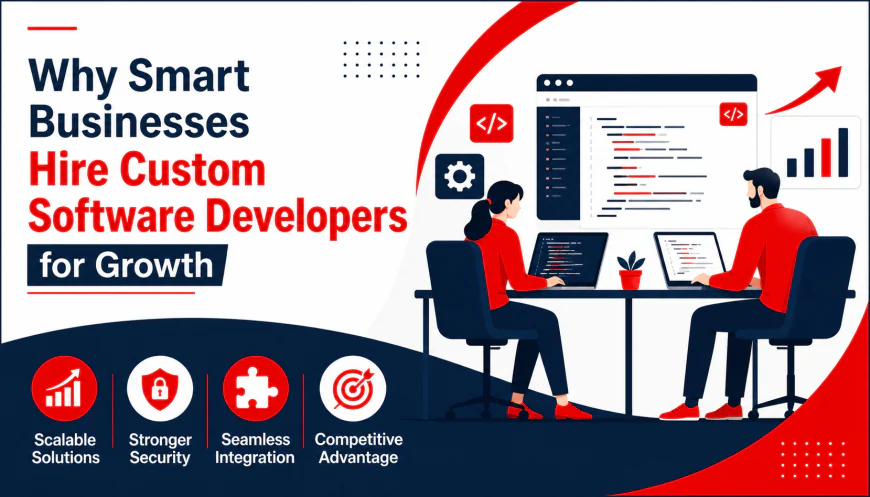 Why Smart Businesses Hire Custom Software Developers for Growth

</>

</>

Scalable Solutions

Stronger Security

Seamless Integration

Competitive Advantage